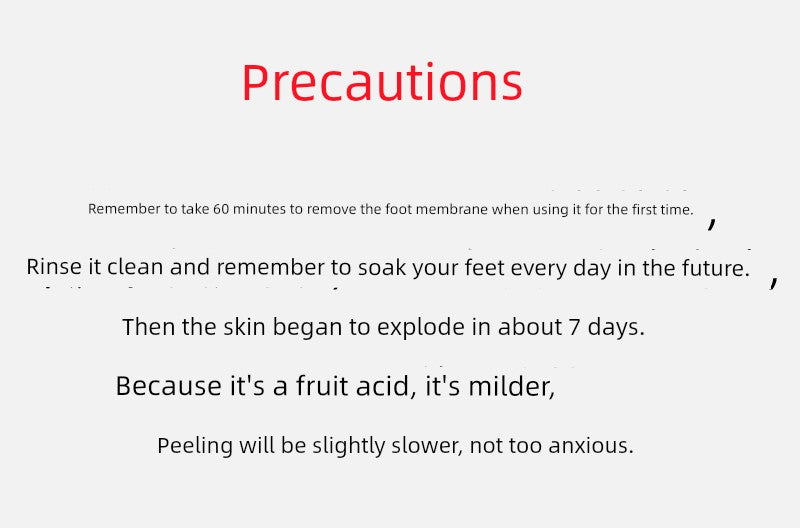 Precautions

Remember to take 60 minutes to remove the foot membrane when using it for the first time. ,

Rinse it clean and remember to soak your feet every day in the future. ,

Then the skin began to explode in about 7 days.

Because it's a fruit acid, it's milder,

Peeling will be slightly slower, not too anxious.